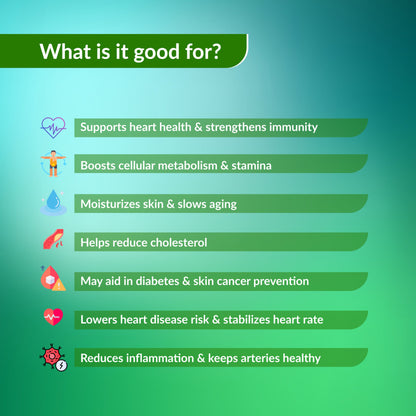 What is it good for?

Supports heart health & strengthens immunity

Boosts cellular metabolism & stamina

Moisturizes skin & slows aging

Helps reduce cholesterol

May aid in diabetes & skin cancer prevention

Lowers heart disease risk & stabilizes heart rate

Reduces inflammation & keeps arteries healthy